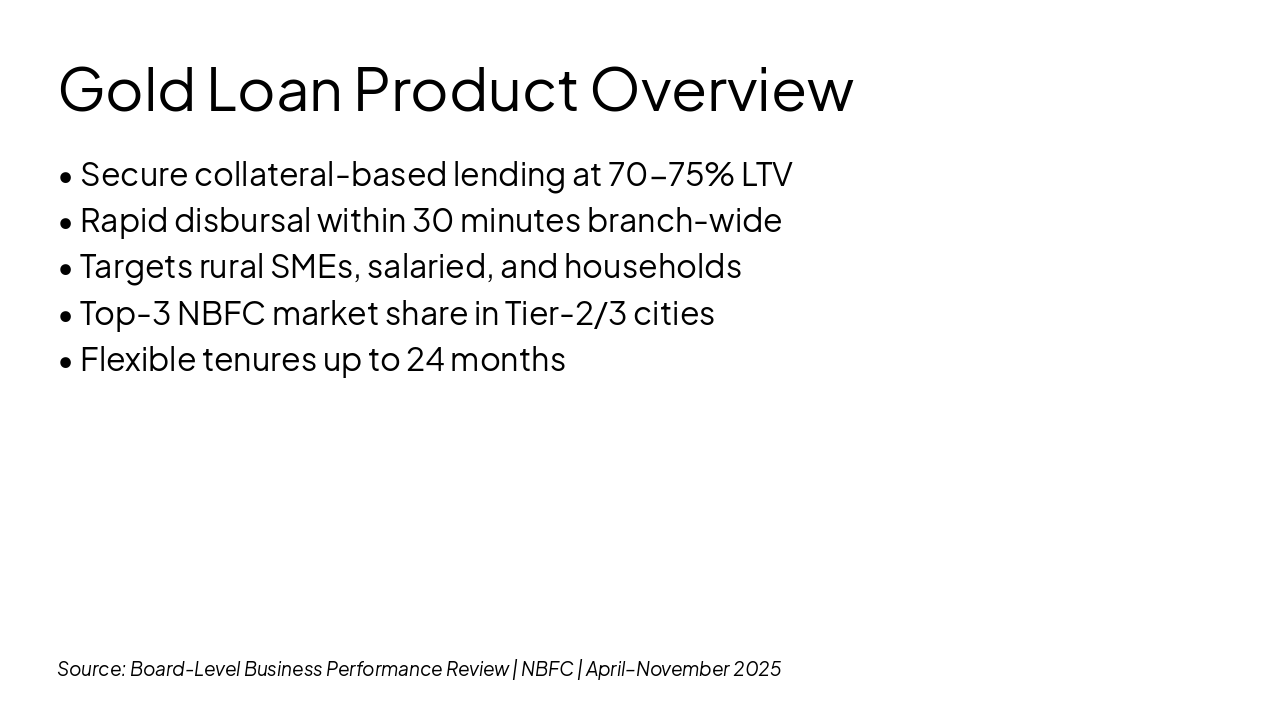 Gold Loan Product Overview

• Secure collateral-based lending at 70–75% LTV
• Rapid disbursal within 30 minutes branch-wide
• Targets rural SMEs, salaried, and households
• Top-3 NBFC market share in Tier-2/3 cities
• Flexible tenures up to 24 months

Source: Board-Level Business Performance Review | NBFC | April–November 2025